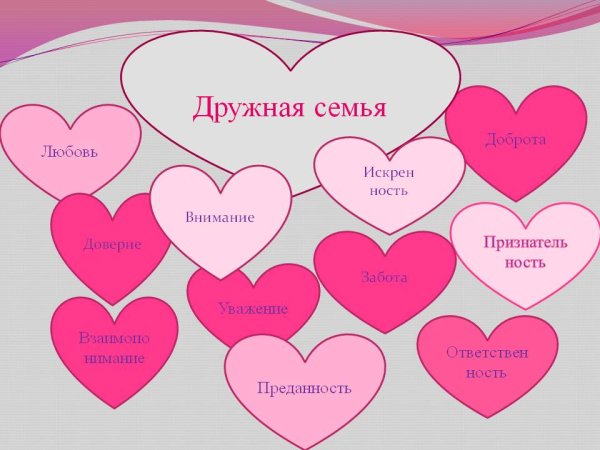 Дружная семья

Любовь

Доброта

Искрен ность

Внимание

Доверие

Признатель ность

Забота

Уважение

Взаимопо нимание

Ответствен ность

Преданность